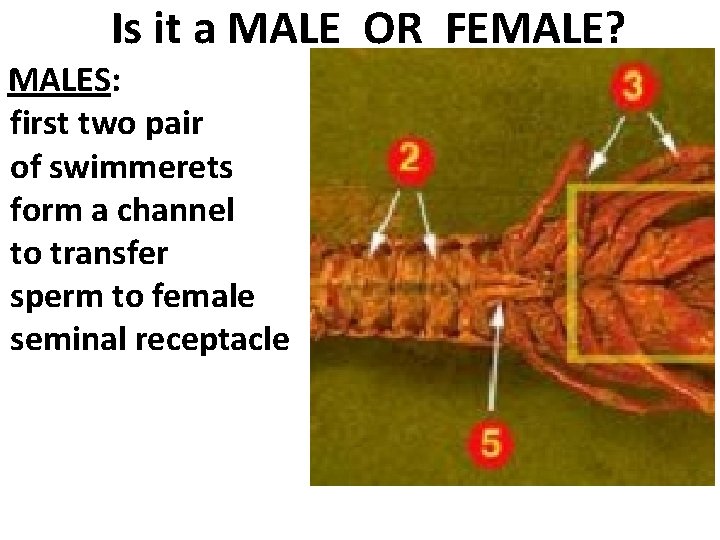 Is it a MALE OR FEMALE?

MALES:
first two pair of swimmerets form a channel to transfer sperm to female seminal receptacle

3

2

5